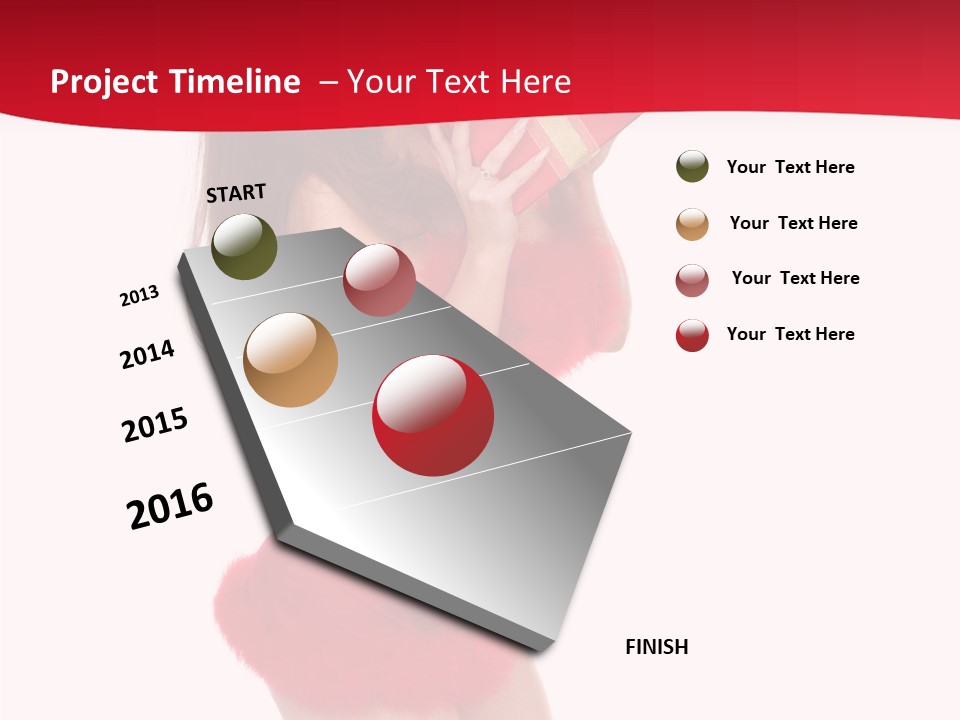 Project Timeline – Your Text Here

START

2013

2014

2015

2016

FINISH

Your Text Here

Your Text Here

Your Text Here

Your Text Here